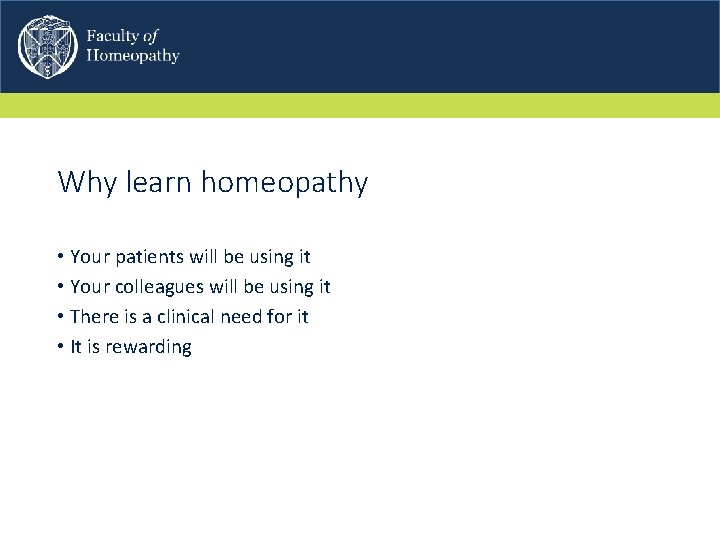 Faculty of
Homeopathy

Why learn homeopathy

• Your patients will be using it
• Your colleagues will be using it
• There is a clinical need for it
• It is rewarding